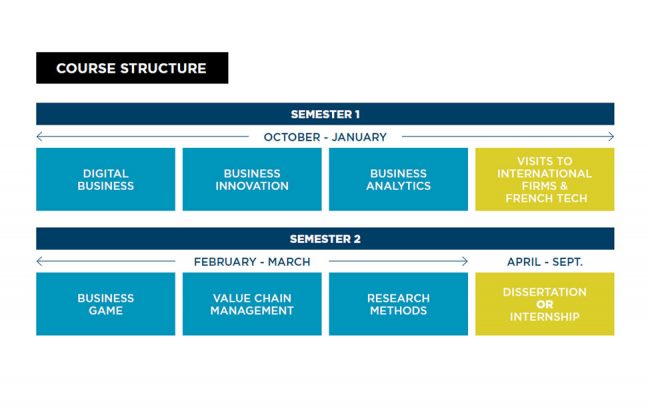 COURSE STRUCTURE

SEMESTER 1

OCTOBER - JANUARY

DIGITAL BUSINESS

BUSINESS INNOVATION

BUSINESS ANALYTICS

VISITS TO INTERNATIONAL FIRMS & FRENCH TECH

SEMESTER 2

FEBRUARY - MARCH

APRIL - SEPT.

BUSINESS GAME

VALUE CHAIN MANAGEMENT

RESEARCH METHODS

DISSERTATION OR INTERNSHIP